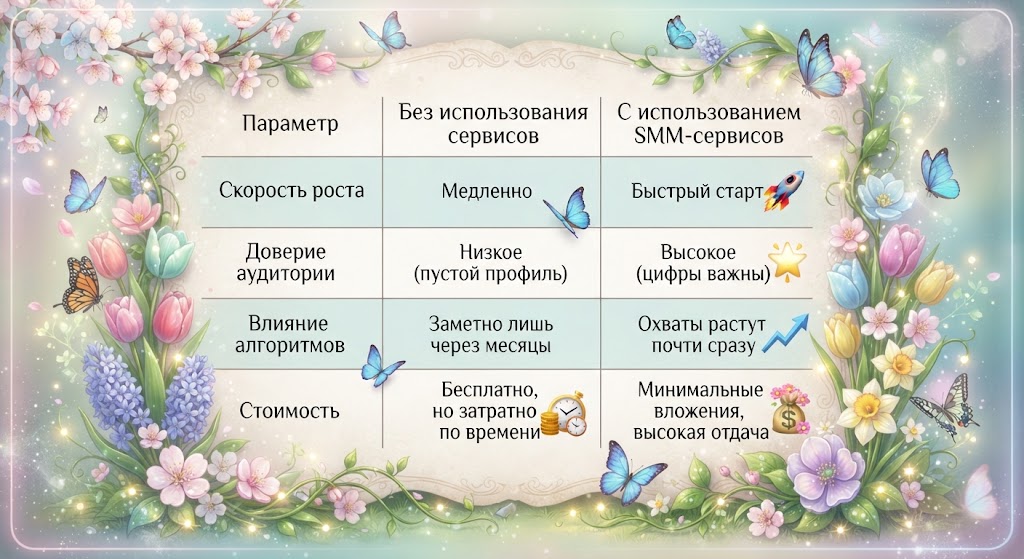 | Параметр | Без использования сервисов | С использованием SMM-сервисов |
|---|---|---|
| Скорость роста | Медленно | Быстрый старт |
| Доверие аудитории | Низкое (пустой профиль) | Высокое (цифры важны) |
| Влияние алгоритмов | Заметно лишь через месяцы | Охваты растут почти сразу |
| Стоимость | Бесплатно, но затратно по времени | Минимальные вложения, высокая отдача |